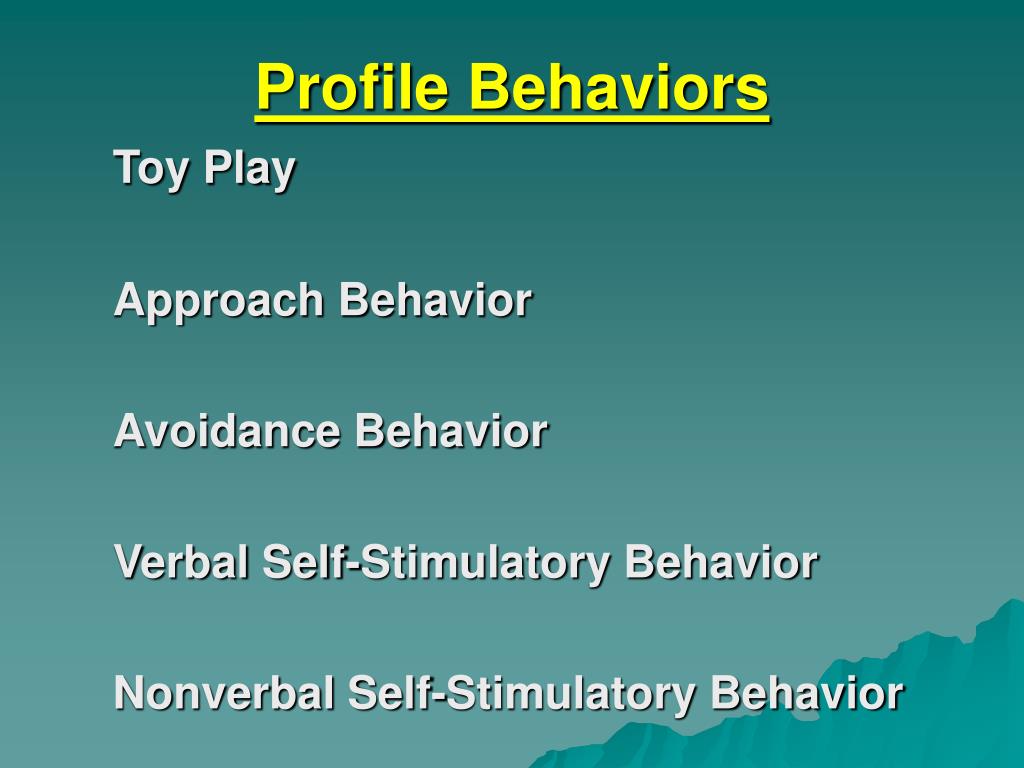 Profile Behaviors

Toy Play

Approach Behavior

Avoidance Behavior

Verbal Self-Stimulatory Behavior

Nonverbal Self-Stimulatory Behavior